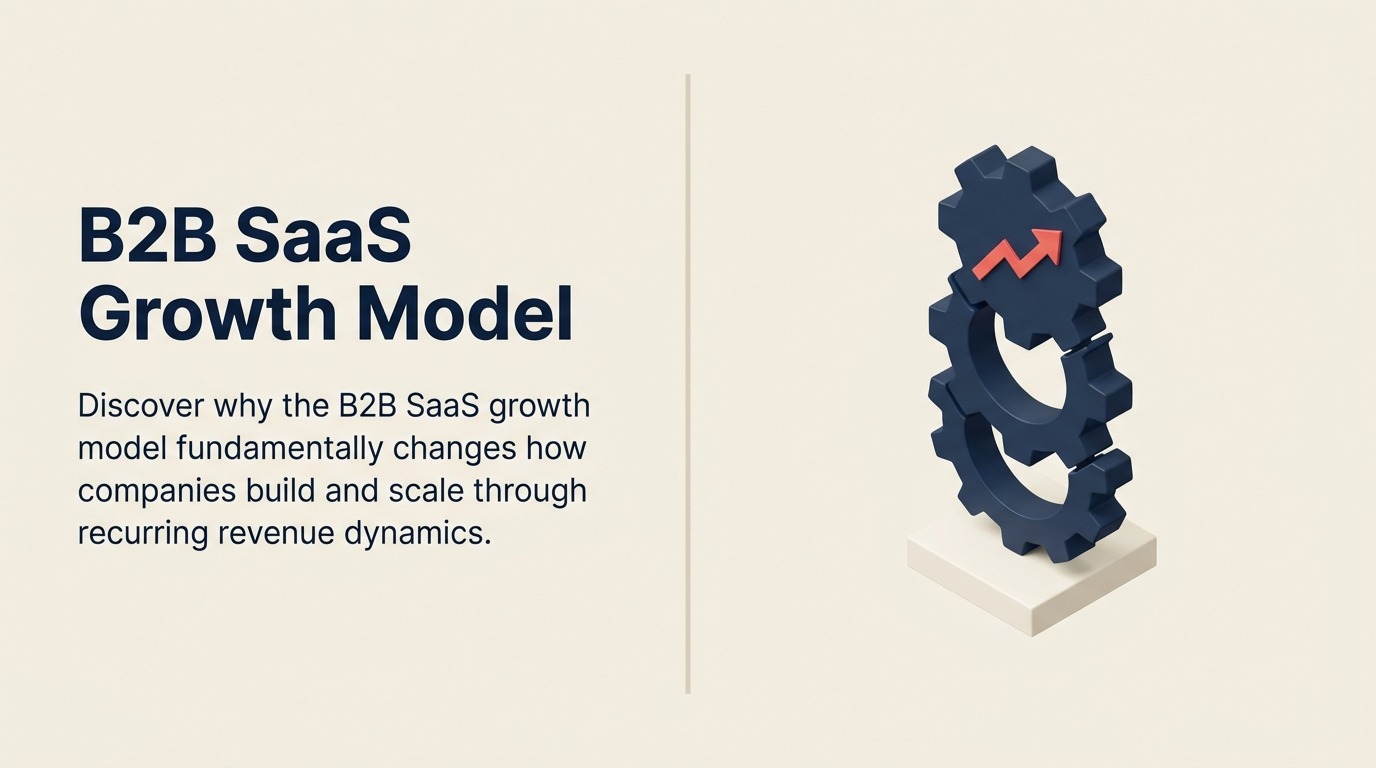 B2B SaaS Growth Model

Discover why the B2B SaaS growth model fundamentally changes how companies build and scale through recurring revenue dynamics.